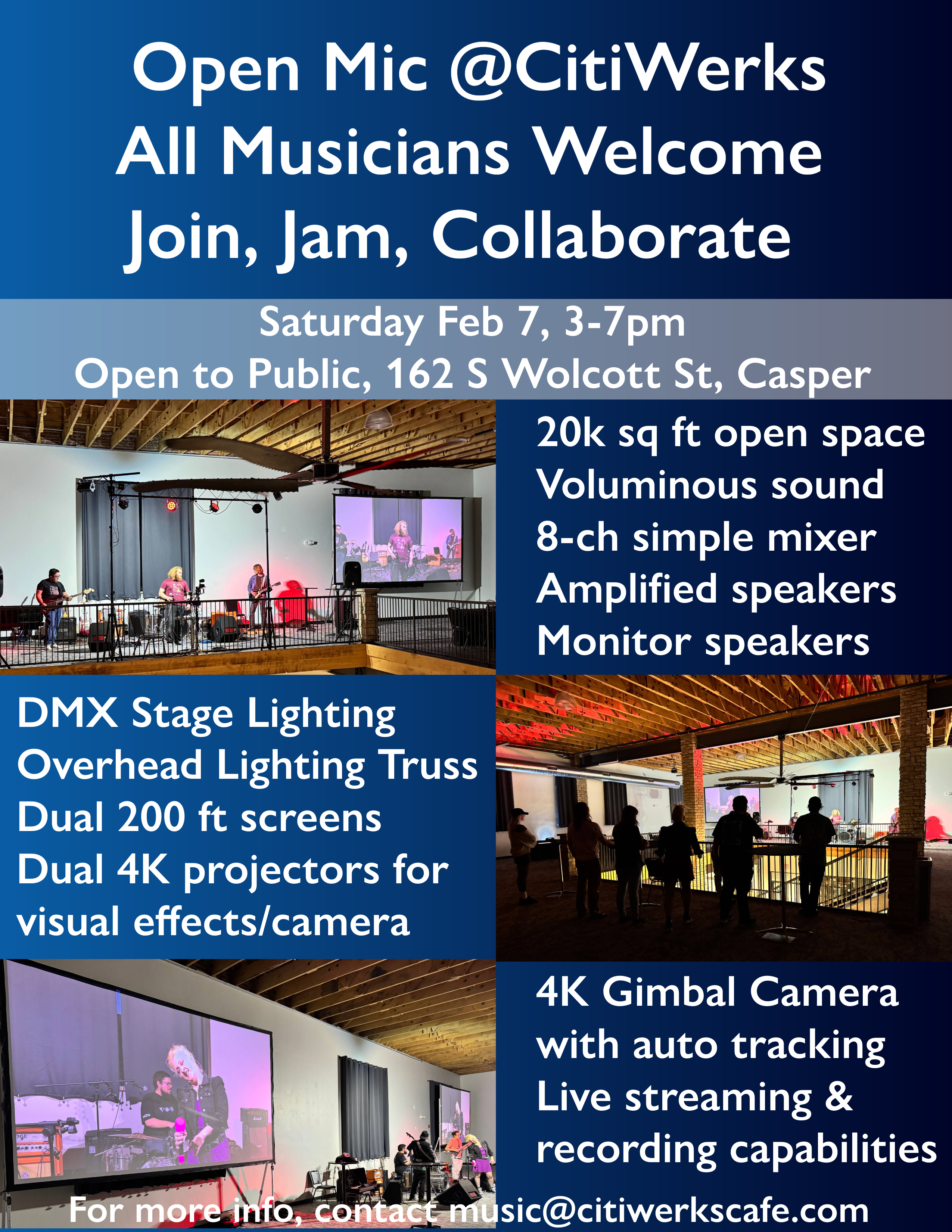 Open Mic @CitiWerks
All Musicians Welcome
Join, Jam, Collaborate

Saturday Feb 7, 3-7pm
Open to Public, 162 S Wolcott St, Casper

20k sq ft open space
Voluminous sound
8-ch simple mixer
Amplified speakers
Monitor speakers

DMX Stage Lighting
Overhead Lighting Truss
Dual 200 ft screens
Dual 4K projectors for visual effects/camera

4K Gimbal Camera with auto tracking
Live streaming & recording capabilities

For more info, contact music@citiwerkscafe.com